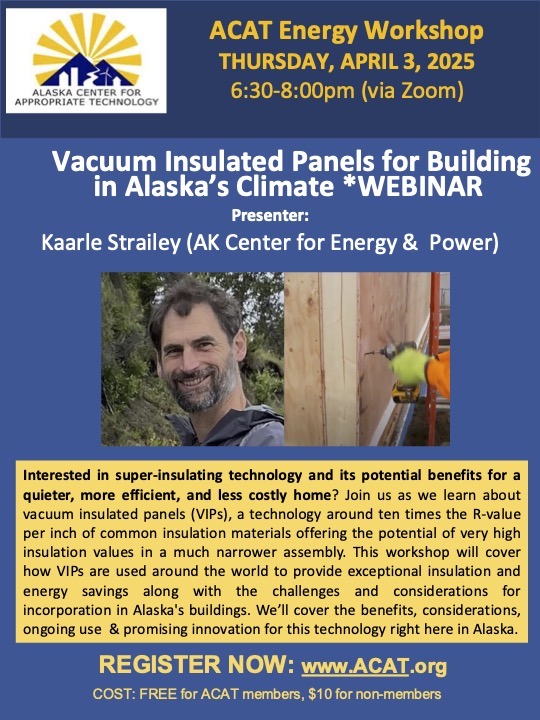 ALASKA CENTER FOR APPROPRIATE TECHNOLOGY

ACAT Energy Workshop
THURSDAY, APRIL 3, 2025
6:30-8:00pm (via Zoom)

Vacuum Insulated Panels for Building in Alaska's Climate *WEBINAR
Presenter:
Kaarle Strailey (AK Center for Energy & Power)

Interested in super-insulating technology and its potential benefits for a quieter, more efficient, and less costly home? Join us as we learn about vacuum insulated panels (VIPs), a technology around ten times the R-value per inch of common insulation materials offering the potential of very high insulation values in a much narrower assembly. This workshop will cover how VIPs are used around the world to provide exceptional insulation and energy savings along with the challenges and considerations for incorporation in Alaska's buildings. We'll cover the benefits, considerations, ongoing use & promising innovation for this technology right here in Alaska.

REGISTER NOW: www.ACAT.org
COST: FREE for ACAT members, $10 for non-members